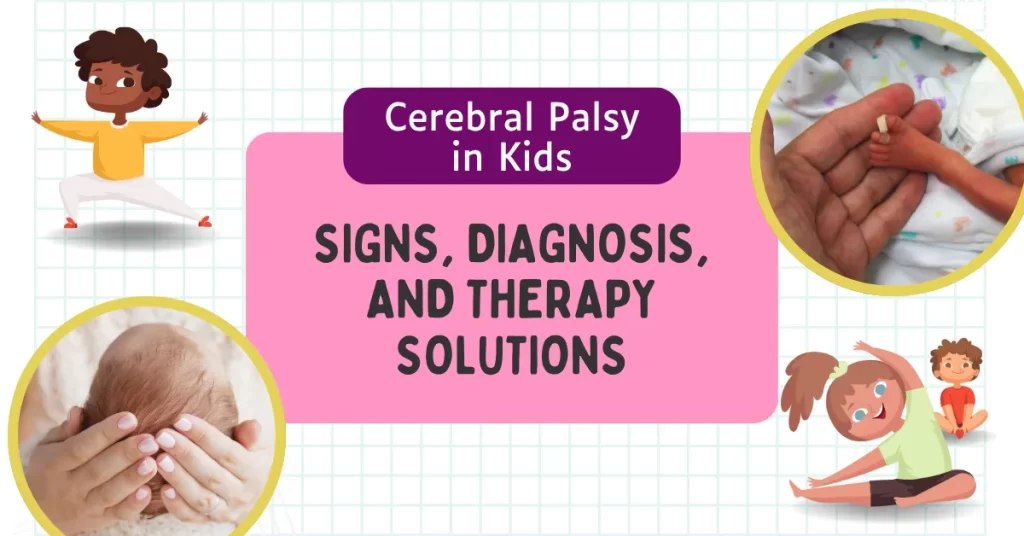 Cerebral Palsy in Kids

SIGNS, DIAGNOSIS, AND THERAPY SOLUTIONS